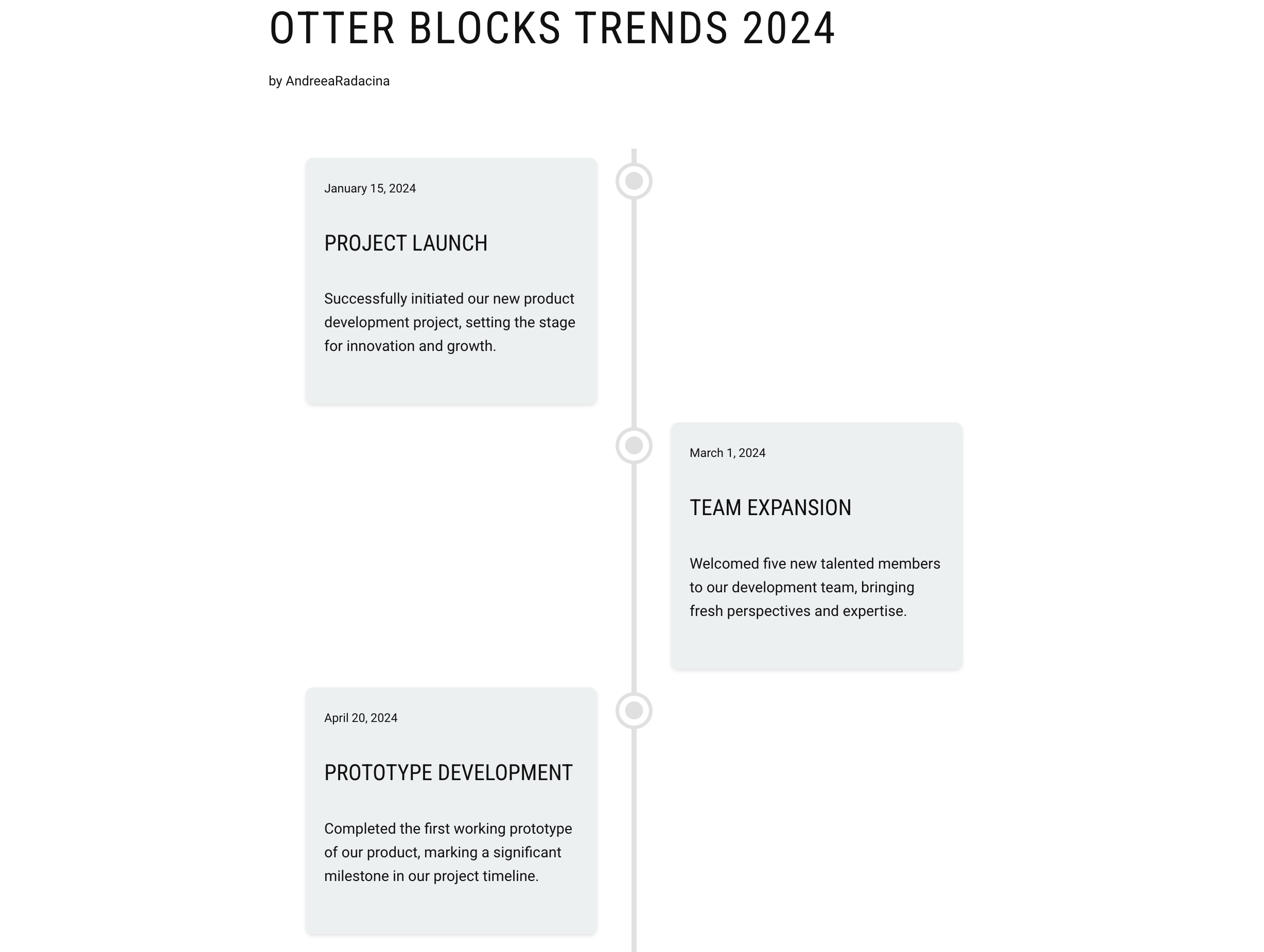 OTTER BLOCKS TRENDS 2024

by AndreeaRadacina

January 15, 2024

PROJECT LAUNCH

Successfully initiated our new product development project, setting the stage for innovation and growth.

March 1, 2024

TEAM EXPANSION

Welcomed five new talented members to our development team, bringing fresh perspectives and expertise.

April 20, 2024

PROTOTYPE DEVELOPMENT

Completed the first working prototype of our product, marking a significant milestone in our project timeline.